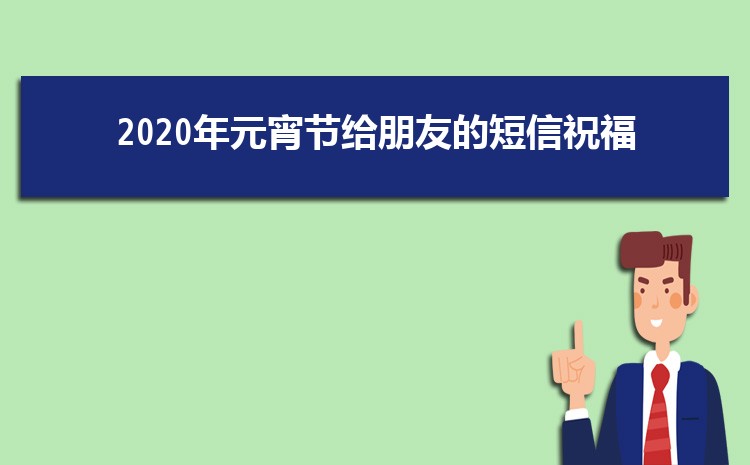 2020年元宵节给朋友的短信祝福